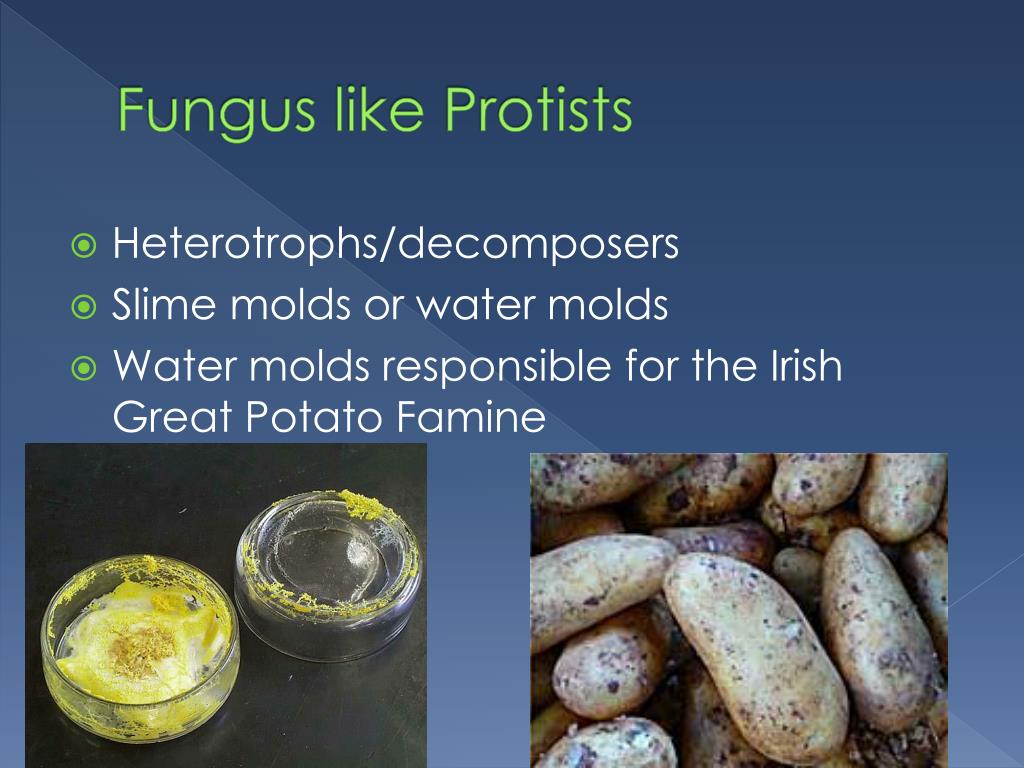 Fungus like Protists

Heterotrophs/decomposers
Slime molds or water molds
Water molds responsible for the Irish Great Potato Famine